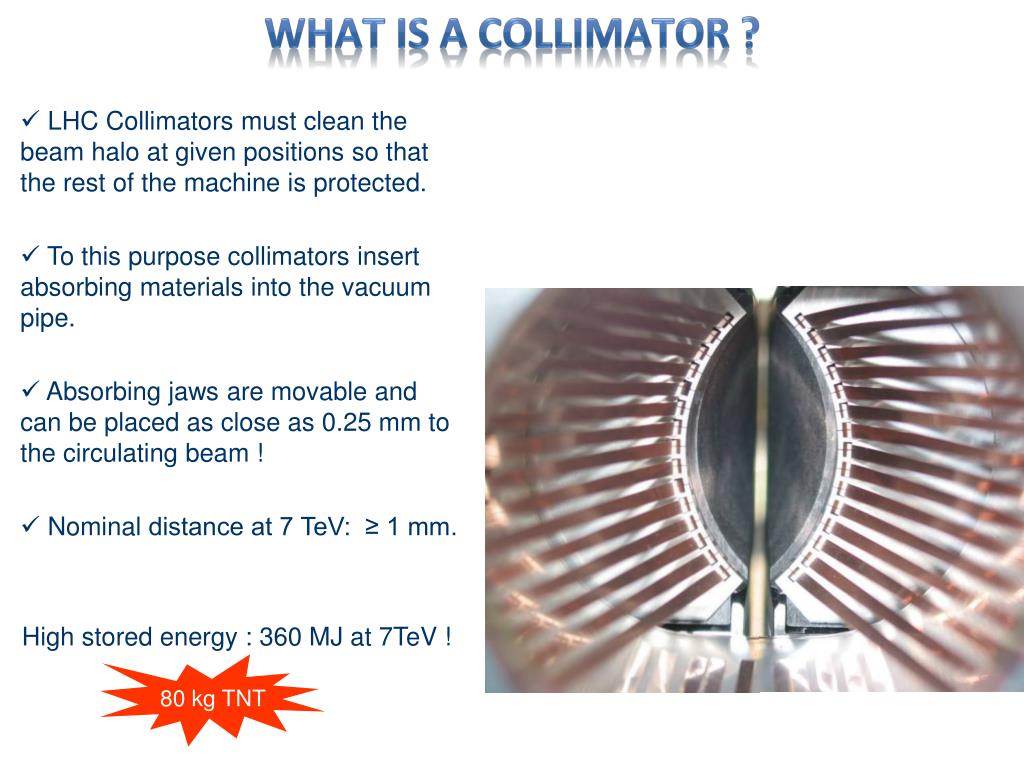 WHAT IS A COLLIMATOR ?

✓ LHC Collimators must clean the beam halo at given positions so that the rest of the machine is protected.

✓ To this purpose collimators insert absorbing materials into the vacuum pipe.

✓ Absorbing jaws are movable and can be placed as close as 0.25 mm to the circulating beam !

✓ Nominal distance at 7 TeV: ≥ 1 mm.

High stored energy : 360 MJ at 7TeV !

80 kg TNT